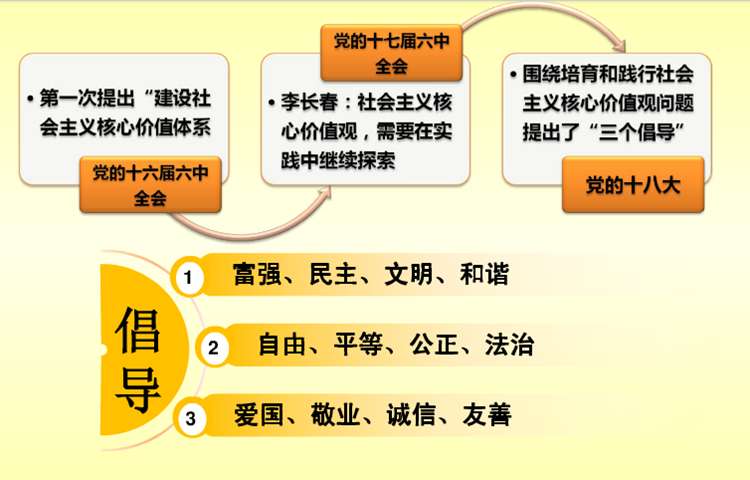 • 第一次提出“建设社会主义核心价值体系

党的十六届六中全会

党的十七届六中全会

• 李长春：社会主义核心价值观，需要在实践中继续探索

• 围绕培育和践行社会主义核心价值观问题提出了“三个倡导”

党的十八大

倡导

1 富强、民主、文明、和谐

2 自由、平等、公正、法治

3 爱国、敬业、诚信、友善